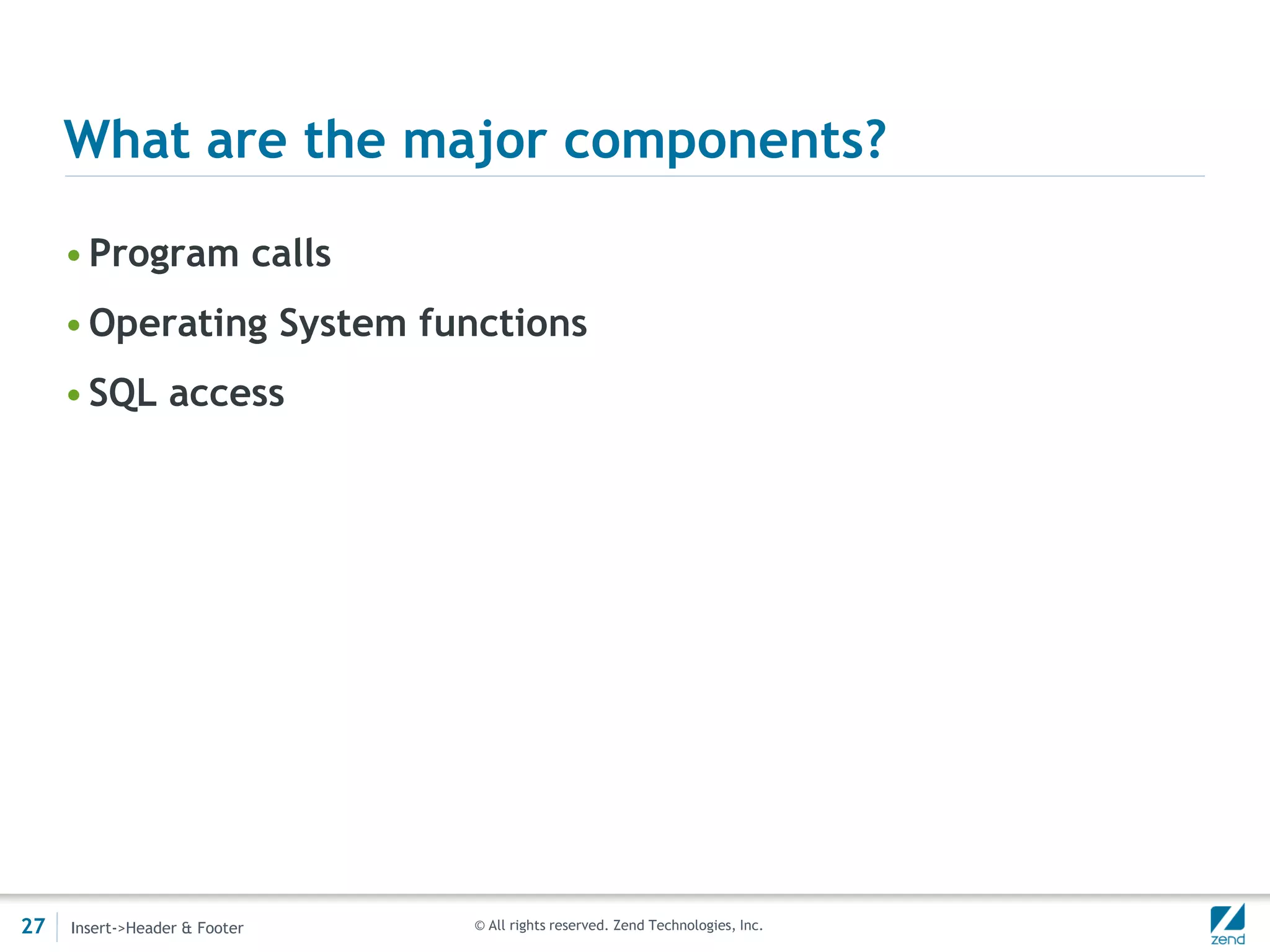 What are the major components?

• Program calls
• Operating System functions
• SQL access

27 Insert->Header & Footer © All rights reserved. Zend Technologies, Inc. zend